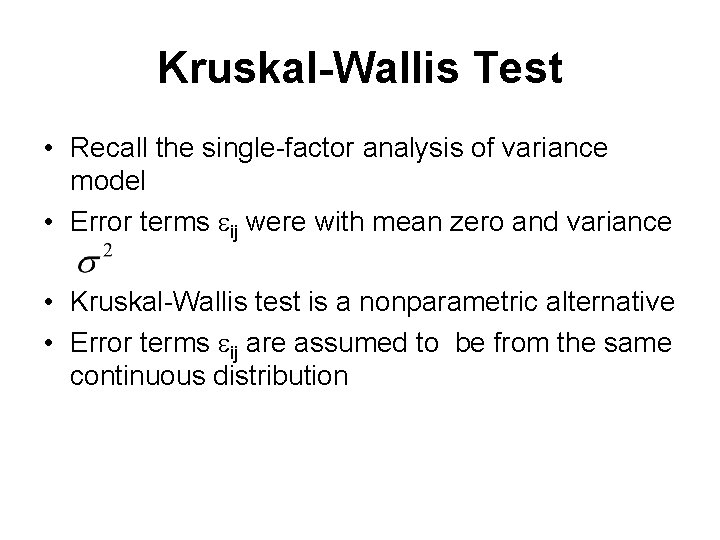 Kruskal-Wallis Test

• Recall the single-factor analysis of variance model

• Error terms $\varepsilon_{ij}$ were with mean zero and variance $\sigma^2$

• Kruskal-Wallis test is a nonparametric alternative

• Error terms $\varepsilon_{ij}$ are assumed to be from the same continuous distribution